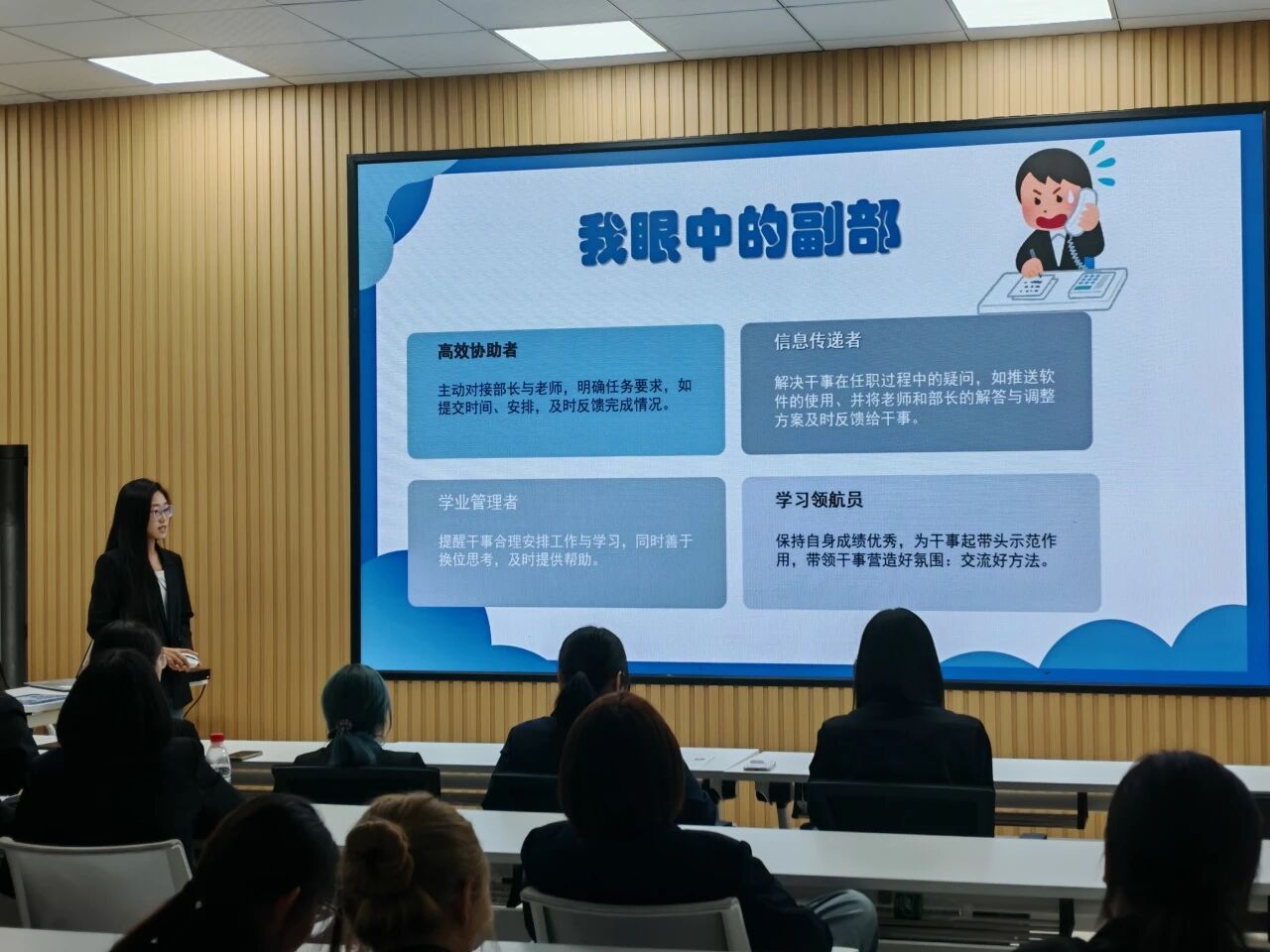 我眼中的副部

高效协助者

主动对接部长与老师，明确任务要求，如提交时间、安排，及时反馈完成情况。

信息传递者

解决干事在任职过程中的疑问，如推送软件的使用，并将老师和部长的解答与调整方案及时反馈给干事。

学业管理者

提醒干事合理安排工作与学习，同时善于换位思考，及时提供帮助。

学习领航员

保持自身成绩优秀，为干事起带头示范作用，带领干事营造好氛围：交流好方法。